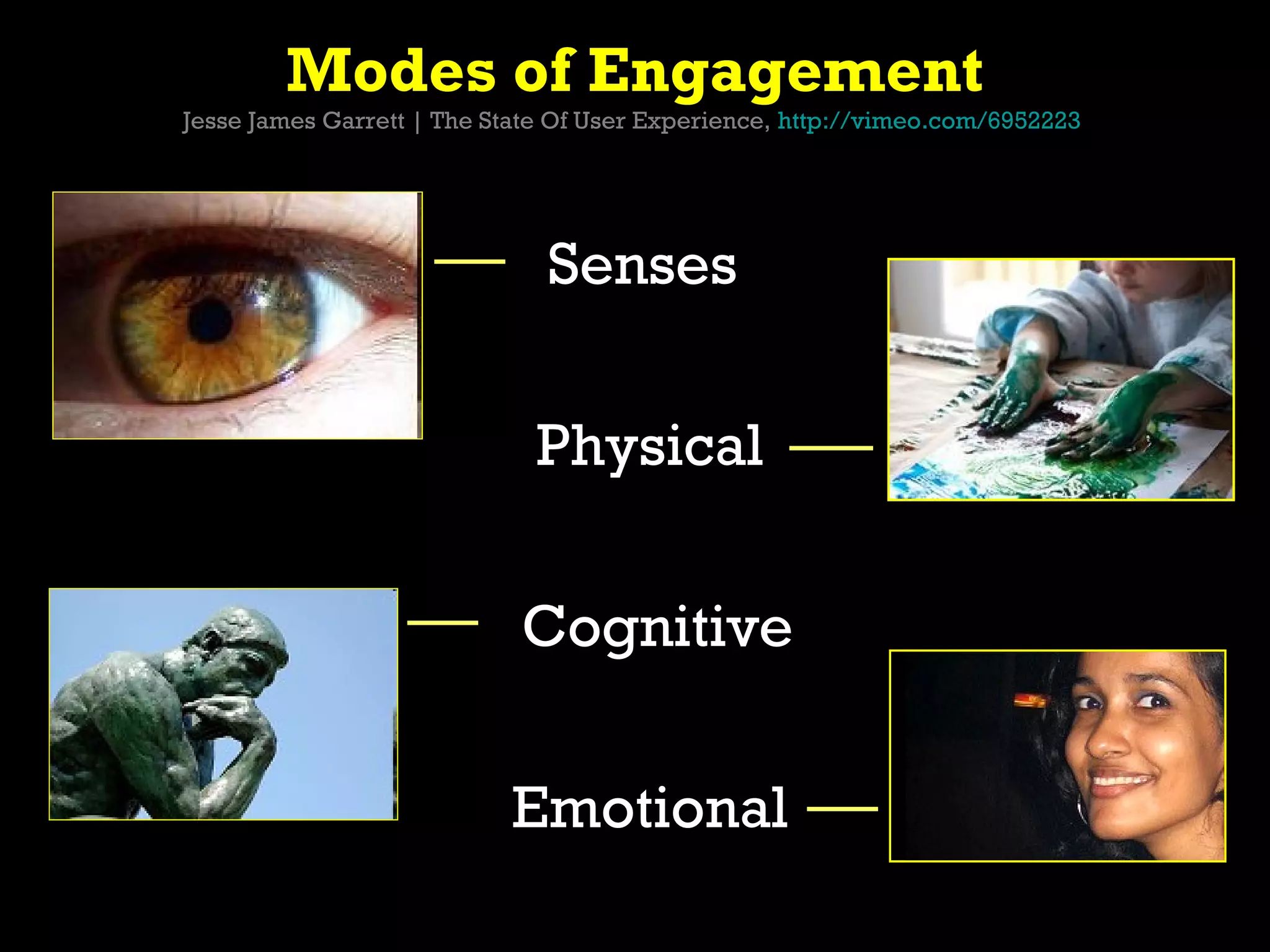 Modes of Engagement

Jesse James Garrett | The State Of User Experience, http://vimeo.com/6952223

Senses

Physical

Cognitive

Emotional